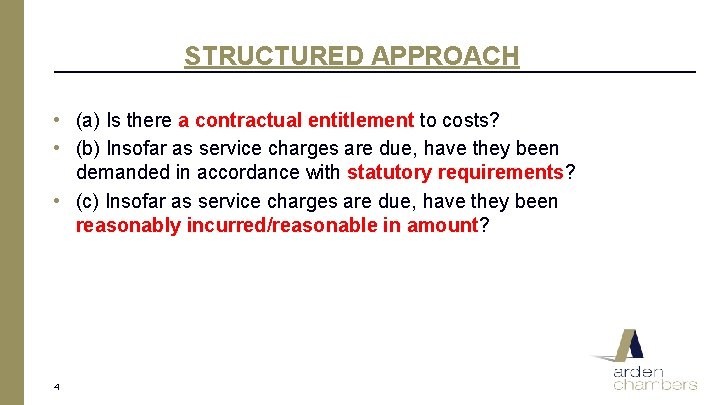 STRUCTURED APPROACH

• (a) Is there a contractual entitlement to costs?
• (b) Insofar as service charges are due, have they been demanded in accordance with statutory requirements?
• (c) Insofar as service charges are due, have they been reasonably incurred/reasonable in amount?

4

arden chambers